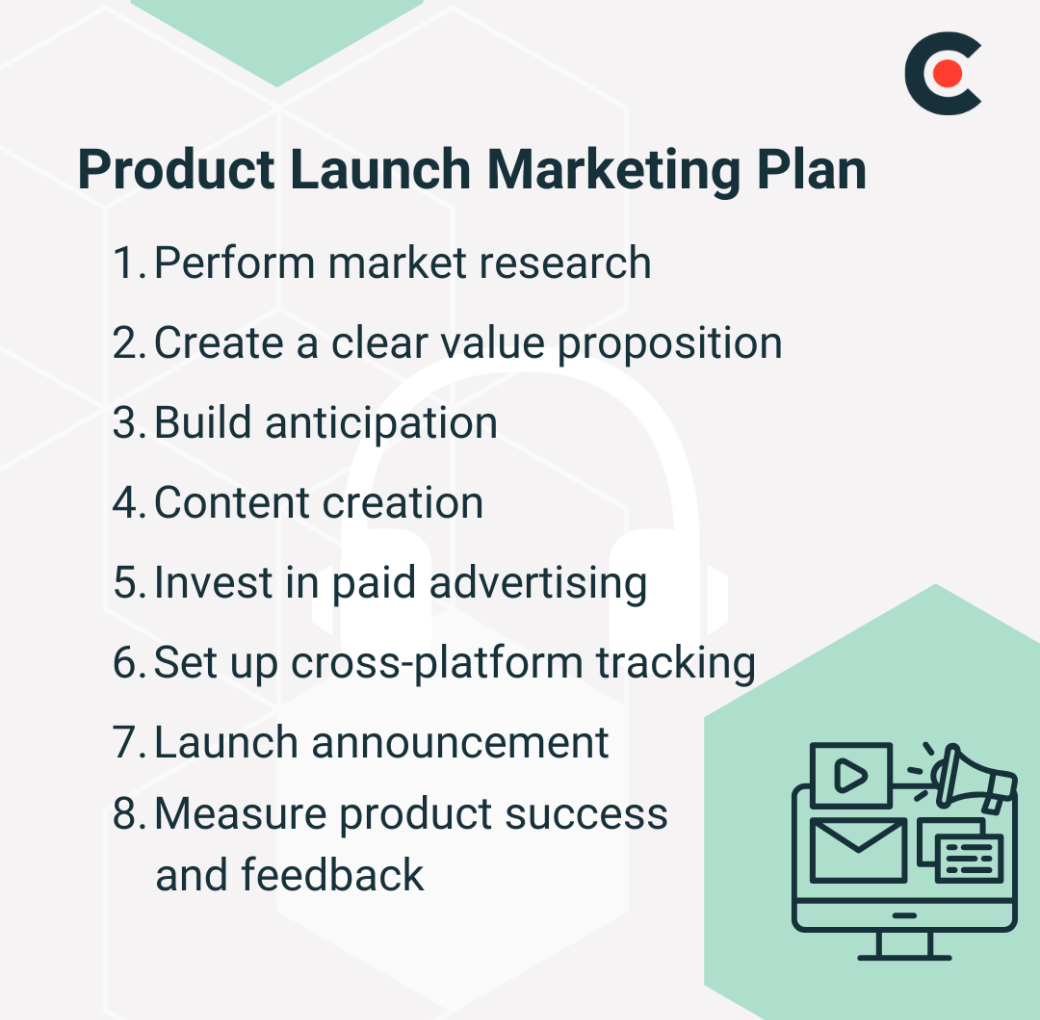 Product Launch Marketing Plan

1. Perform market research
2. Create a clear value proposition
3. Build anticipation
4. Content creation
5. Invest in paid advertising
6. Set up cross-platform tracking
7. Launch announcement
8. Measure product success and feedback